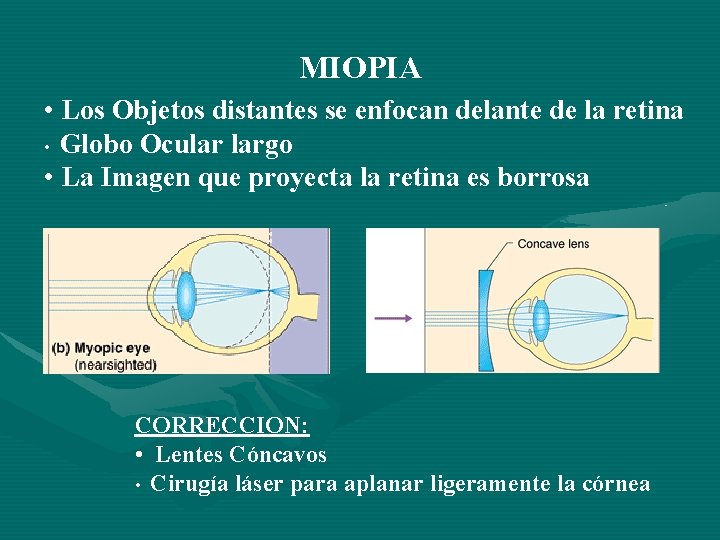 MIOPIA

• Los Objetos distantes se enfocan delante de la retina
• Globo Ocular largo
• La Imagen que proyecta la retina es borrosa

(b) Myopic eye
(nearsighted)

Concave lens

CORRECCION:
• Lentes Cóncavos
• Cirugía láser para aplanar ligeramente la córnea